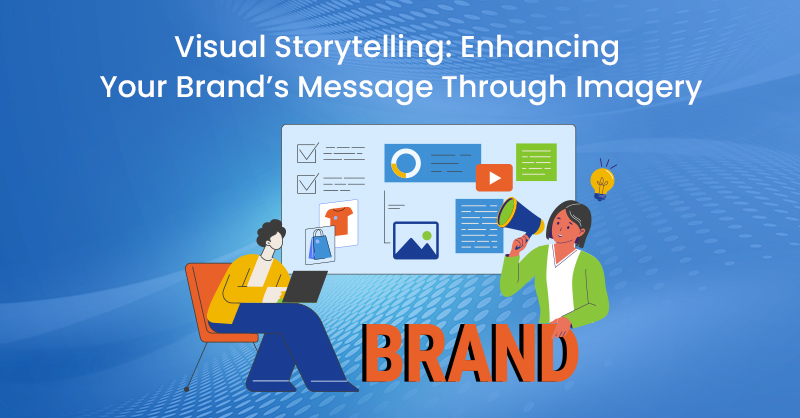 Visual Storytelling: Enhancing Your Brand’s Message Through Imagery

BRAND